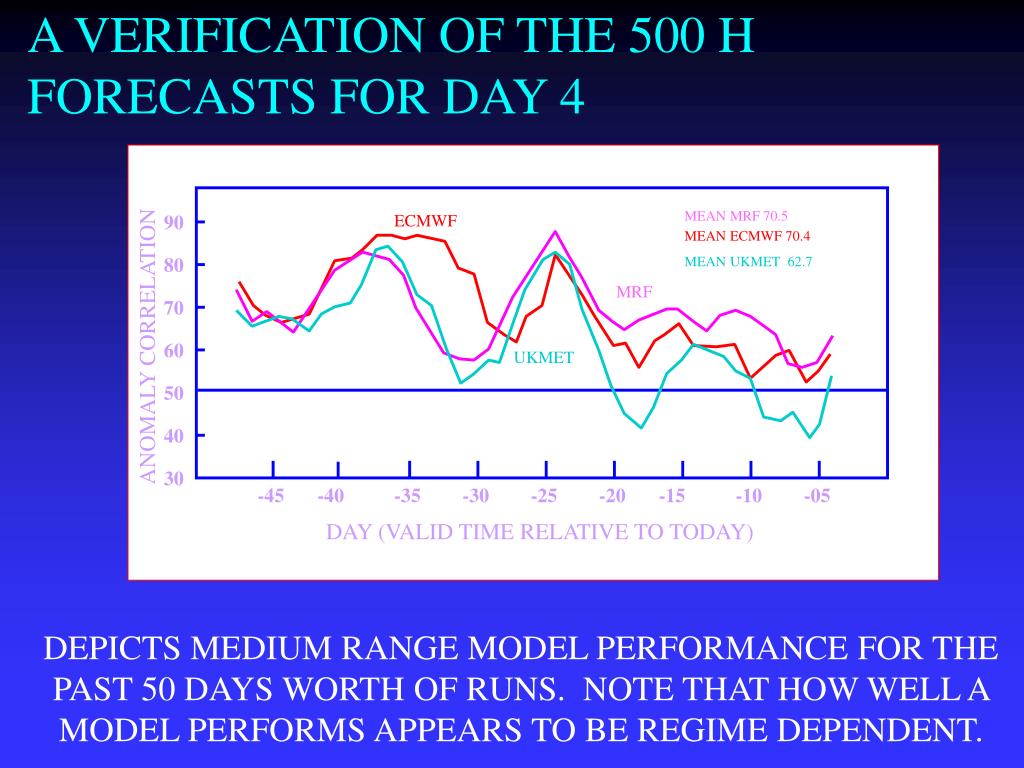 A VERIFICATION OF THE 500 H FORECASTS FOR DAY 4

ANOMALY CORRELATION

90
80
70
60
50
40
30

ECMWF

MEAN MRF 70.5
MEAN ECMWF 70.4
MEAN UKMET 62.7

MRF

UKMET

-45 -40 -35 -30 -25 -20 -15 -10 -05

DAY (VALID TIME RELATIVE TO TODAY)

DEPICTS MEDIUM RANGE MODEL PERFORMANCE FOR THE PAST 50 DAYS WORTH OF RUNS. NOTE THAT HOW WELL A MODEL PERFORMS APPEARS TO BE REGIME DEPENDENT.